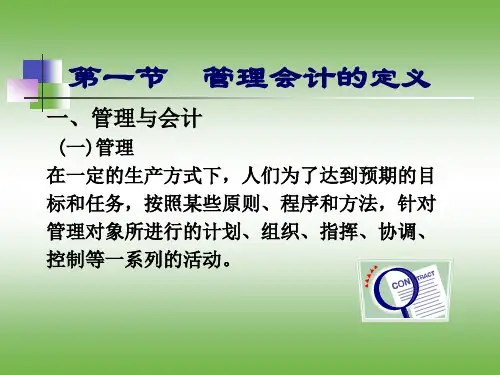 第一节　管理会计的定义

一、管理与会计

(一) 管理

在一定的生产方式下，人们为了达到预期的目标和任务，按照某些原则、程序和方法，针对管理对象所进行的计划、组织、指挥、协调、控制等一系列的活动。

CONTRACT